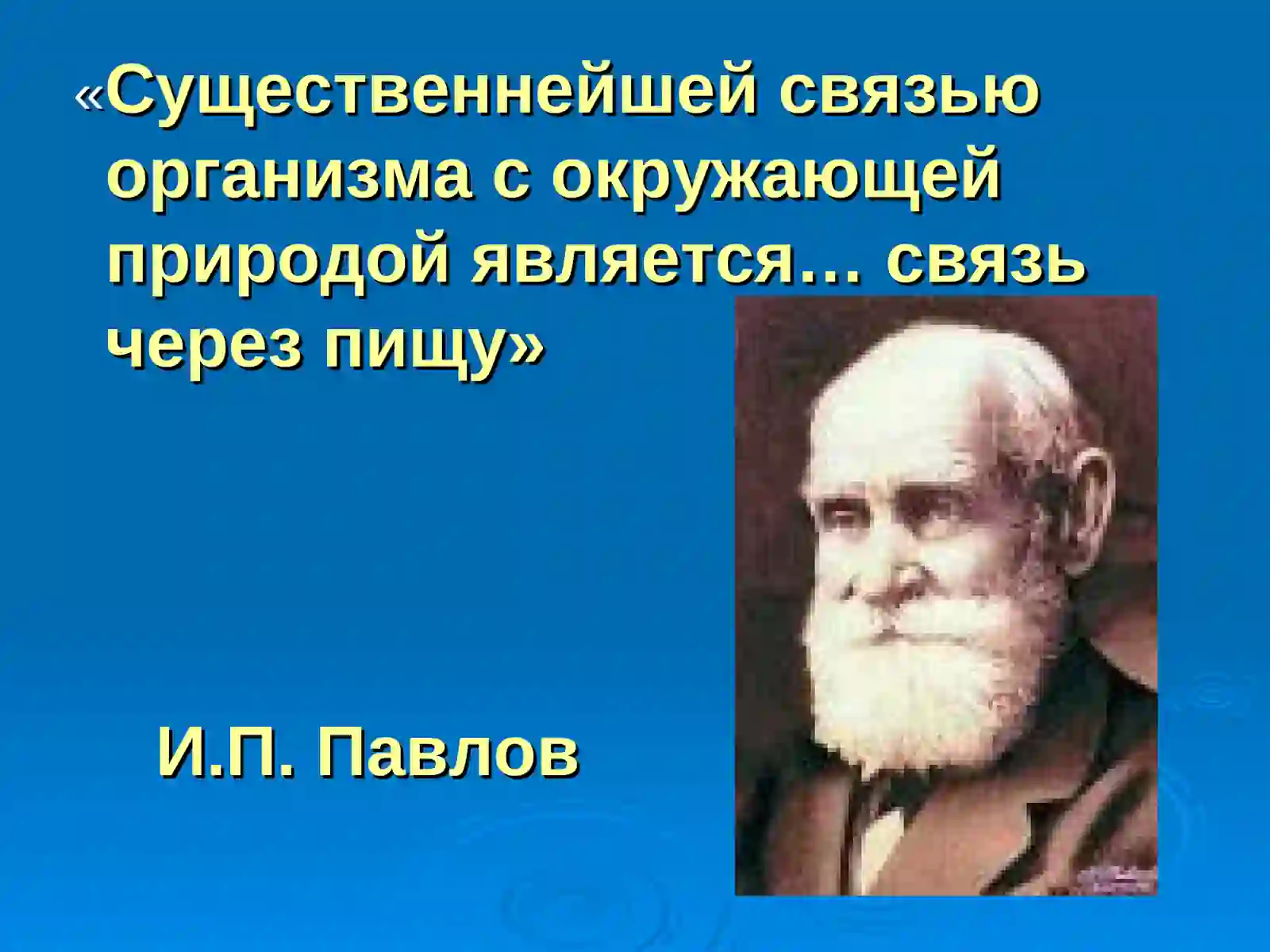 «Существеннейшей связью организма с окружающей природой является… связь через пищу»

И.П. Павлов